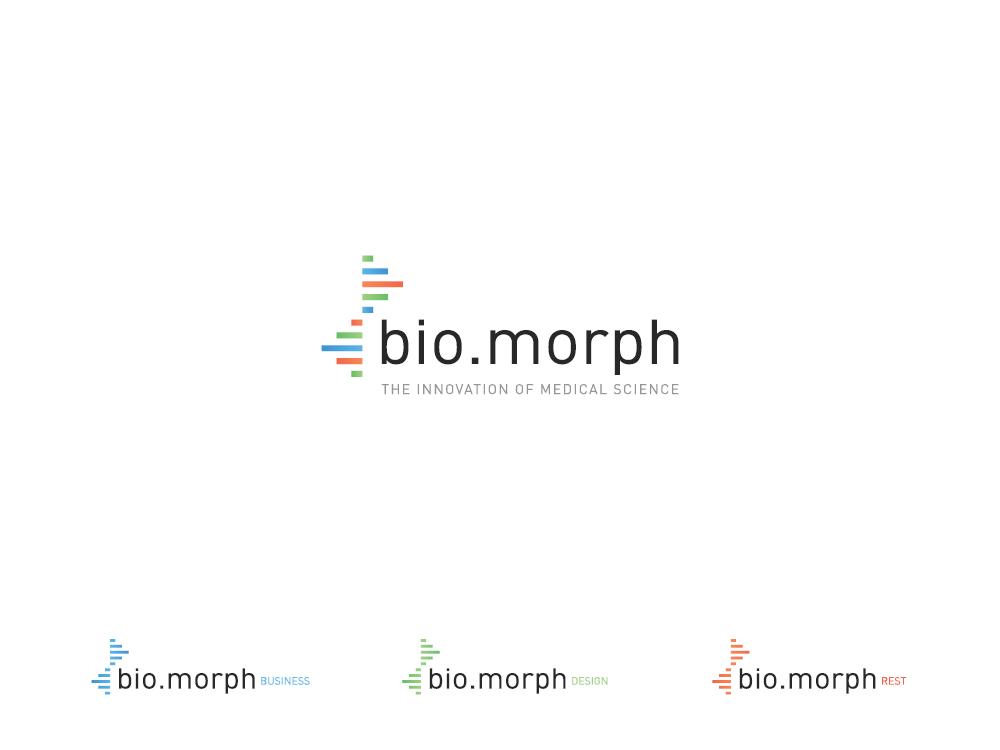 bio.morph
THE INNOVATION OF MEDICAL SCIENCE

bio.morph BUSINESS

bio.morph DESIGN

bio.morph REST